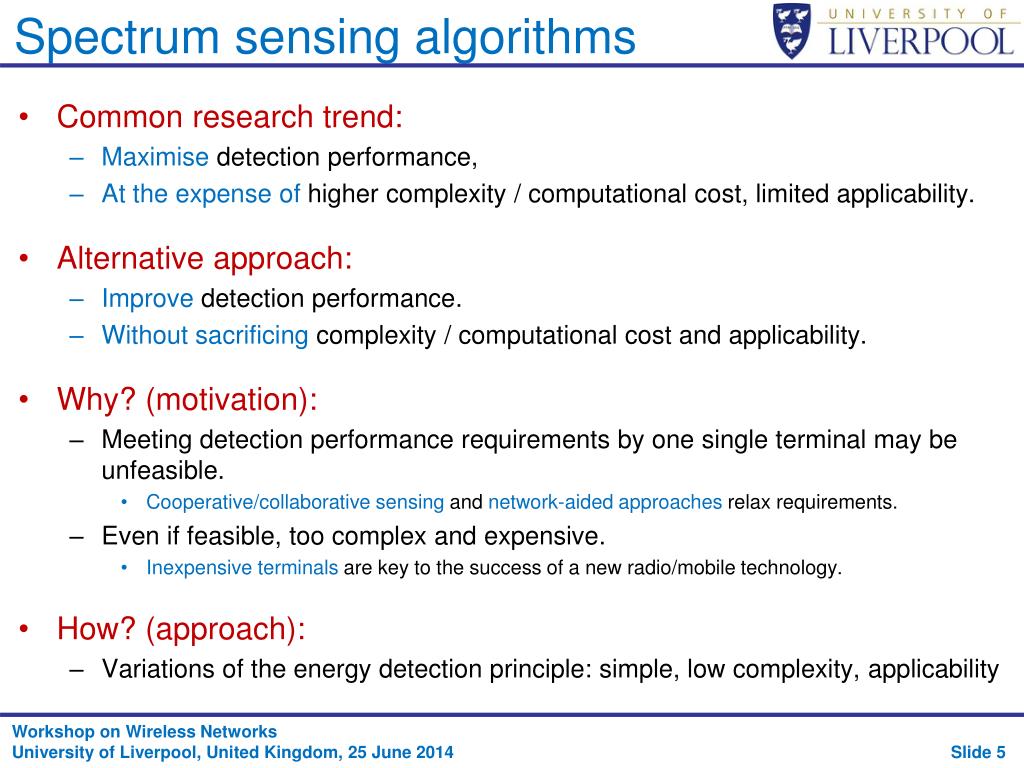 Spectrum sensing algorithms

UNIVERSITY OF LIVERPOOL

• Common research trend:
– Maximise detection performance,
– At the expense of higher complexity / computational cost, limited applicability.

• Alternative approach:
– Improve detection performance.
– Without sacrificing complexity / computational cost and applicability.

• Why? (motivation):
– Meeting detection performance requirements by one single terminal may be unfeasible.
• Cooperative/collaborative sensing and network-aided approaches relax requirements.
– Even if feasible, too complex and expensive.
• Inexpensive terminals are key to the success of a new radio/mobile technology.

• How? (approach):
– Variations of the energy detection principle: simple, low complexity, applicability

Workshop on Wireless Networks
University of Liverpool, United Kingdom, 25 June 2014

Slide 5